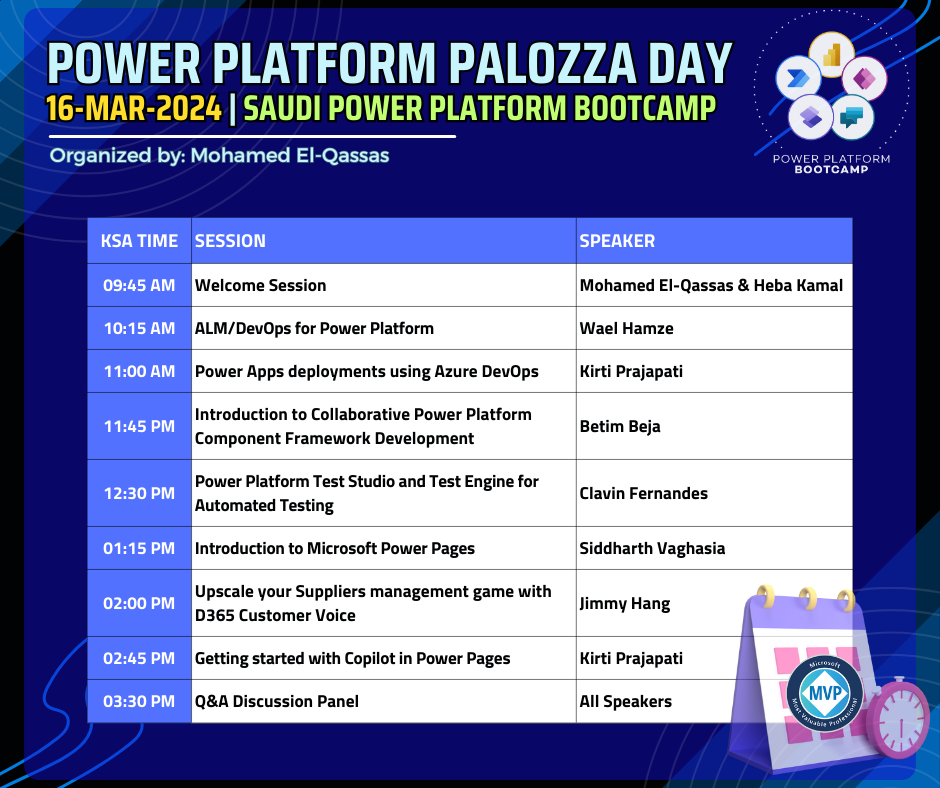 POWER PLATFORM PALOZZA DAY
16-MAR-2024 | SAUDI POWER PLATFORM BOOTCAMP

Organized by: Mohamed El-Qassas

POWER PLATFORM BOOTCAMP

| KSA TIME | SESSION | SPEAKER |
|---|---|---|
| 09:45 AM | Welcome Session | Mohamed El-Qassas & Heba Kamal |
| 10:15 AM | ALM/DevOps for Power Platform | Wael Hamze |
| 11:00 AM | Power Apps deployments using Azure DevOps | Kirti Prajapati |
| 11:45 PM | Introduction to Collaborative Power Platform Component Framework Development | Betim Beja |
| 12:30 PM | Power Platform Test Studio and Test Engine for Automated Testing | Clavin Fernandes |
| 01:15 PM | Introduction to Microsoft Power Pages | Siddharth Vaghasia |
| 02:00 PM | Upscale your Suppliers management game with D365 Customer Voice | Jimmy Hang |
| 02:45 PM | Getting started with Copilot in Power Pages | Kirti Prajapati |
| 03:30 PM | Q&A Discussion Panel | All Speakers |

Microsoft MVP Most Valuable Professional